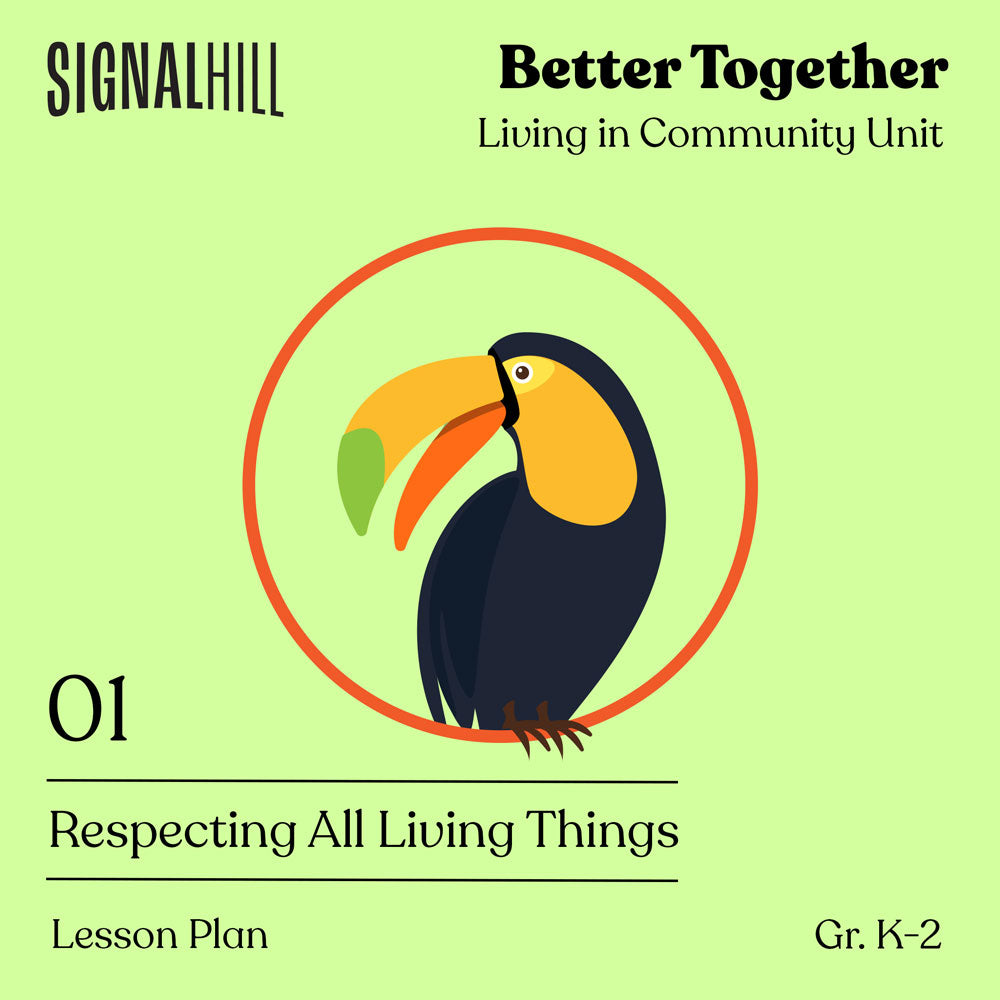 SIGNALHILL

Better Together
Living in Community Unit

01

Respecting All Living Things

Lesson Plan

Gr. K-2